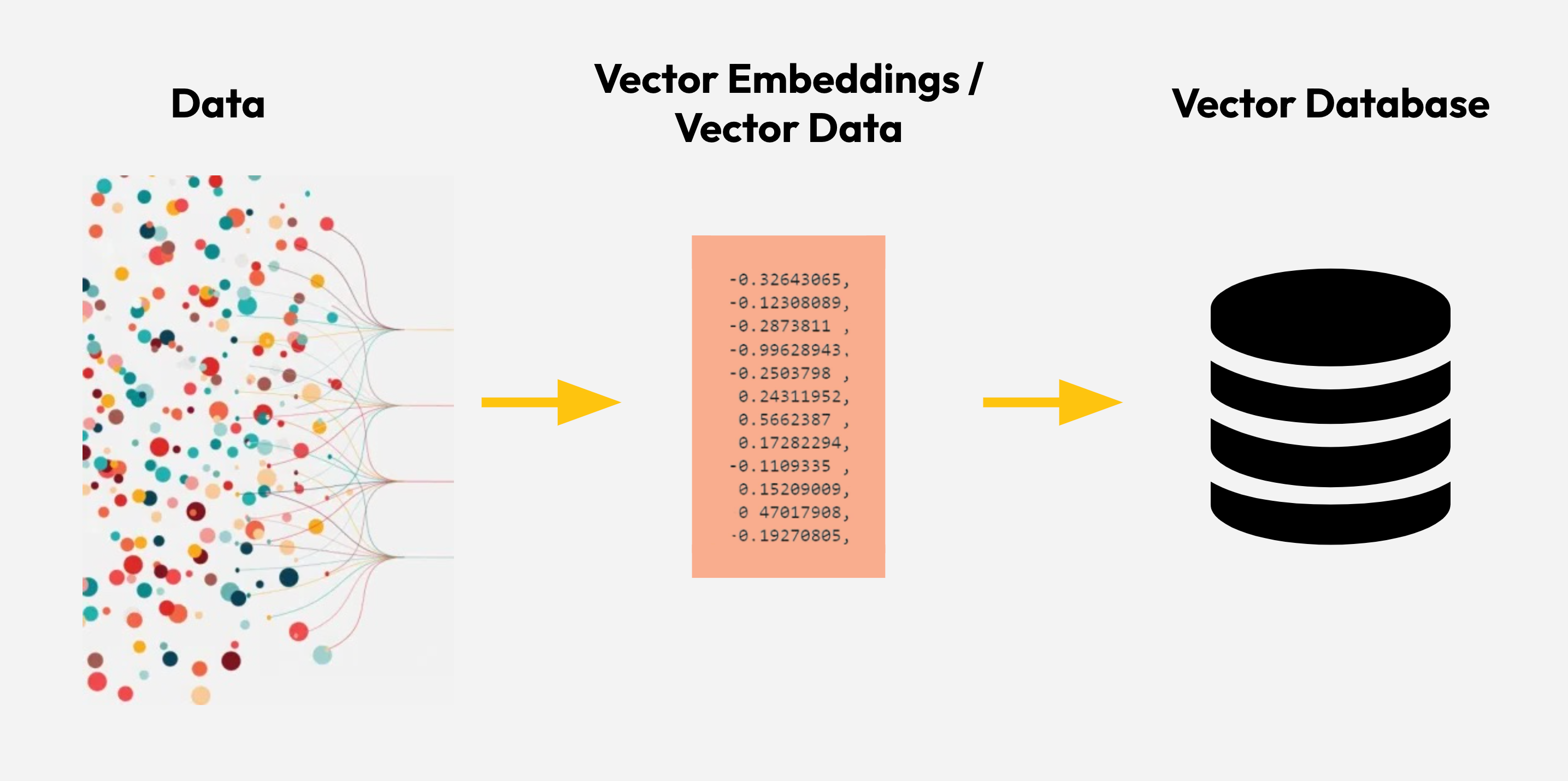 Data

Vector Embeddings / Vector Data

Vector Database

-0.32643065,
-0.12308089,
-0.2873811 ,
-0.99628943,
-0.2503798 ,
0.24311952,
0.5662387 ,
0.17282294,
-0.1109335 ,
0.15209009,
0 47017908,
-0.19270805,